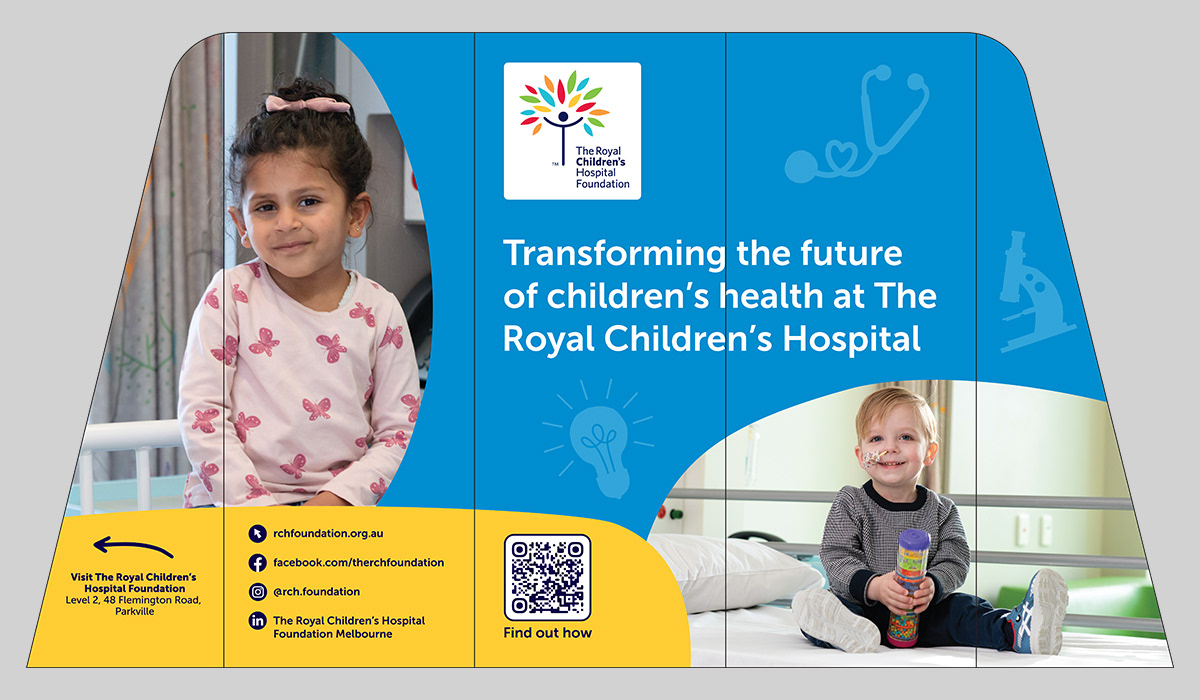 The Royal Children's Hospital Foundation

Transforming the future of children's health at The Royal Children's Hospital

Visit The Royal Children's Hospital Foundation
Level 2, 48 Flemington Road, Parkville

rchfoundation.org.au
facebook.com/therchfoundation
@rch.foundation
The Royal Children's Hospital Foundation Melbourne

Find out how